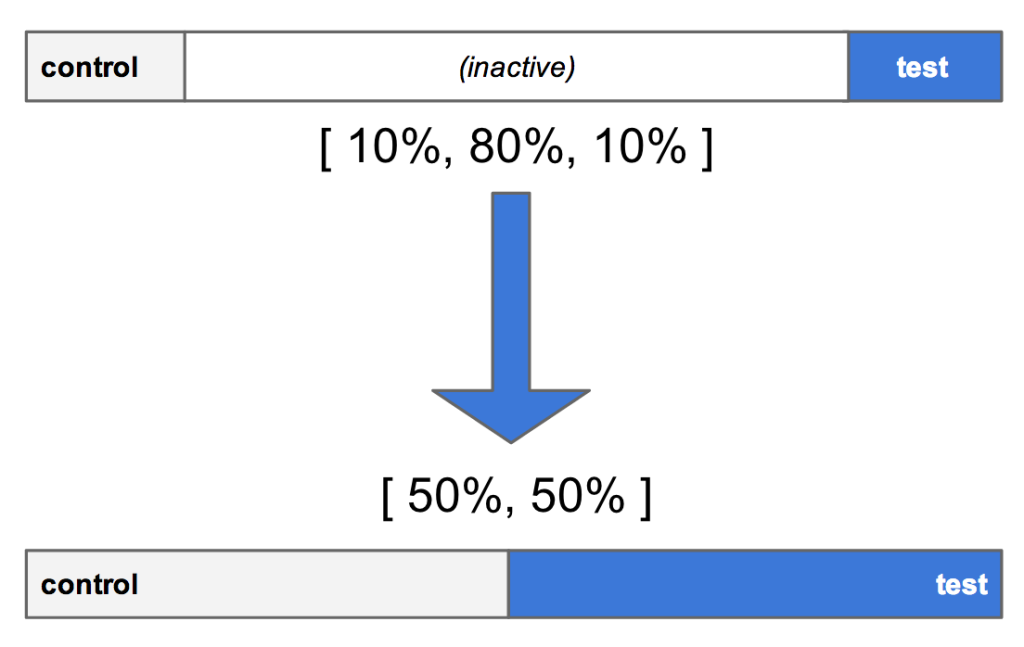 control
(inactive)
test

[ 10%, 80%, 10% ]

[ 50%, 50% ]

control
test